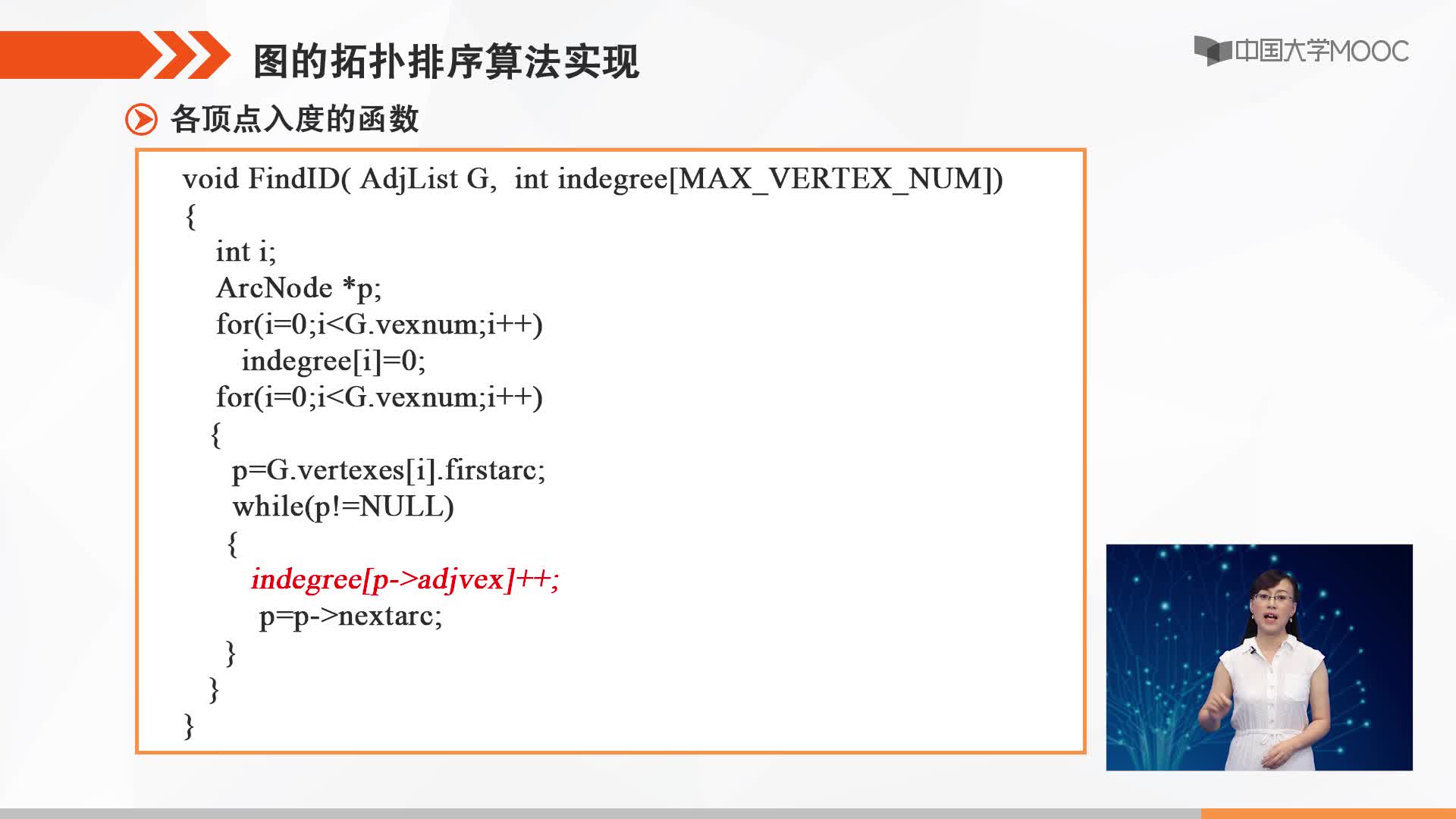 图的拓扑排序算法实现

中国大学MOOC

各顶点入度的函数

void FindID( AdjList G, int indegree[MAX_VERTEX_NUM])
{
int i;
ArcNode *p;
for(i=0;i<G.vexnum;i++)
indegree[i]=0;
for(i=0;i<G.vexnum;i++)
{
p=G.vertexes[i].firstarc;
while(p!=NULL)
{
indegree[p->adjvex]++;
p=p->nextarc;
}
}
}